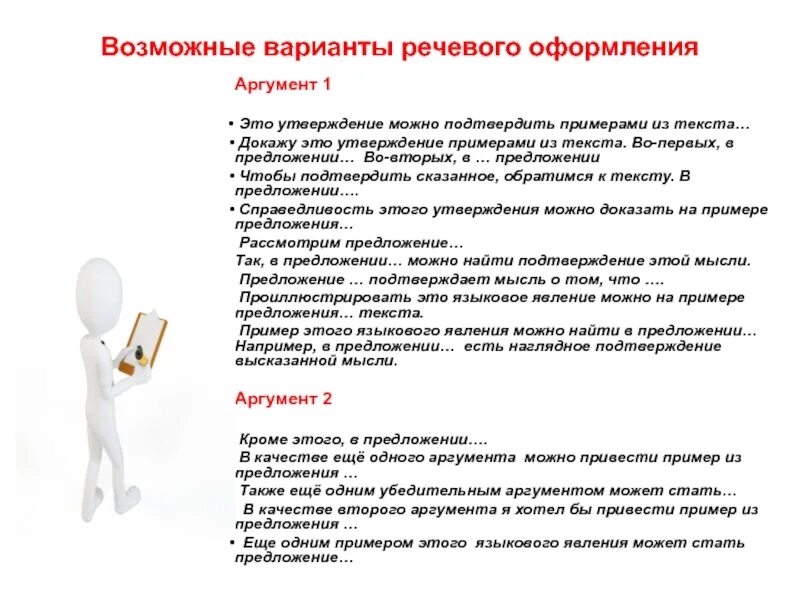 Возможные варианты речевого оформления

Аргумент 1

• Это утверждение можно подтвердить примерами из текста…

• Докажу это утверждение примерами из текста. Во-первых, в предложении… Во-вторых, в … предложении

• Чтобы подтвердить сказанное, обратимся к тексту. В предложении….

• Справедливость этого утверждения можно доказать на примере предложения…

Рассмотрим предложение…

Так, в предложении… можно найти подтверждение этой мысли.

Предложение … подтверждает мысль о том, что ….

Проиллюстрировать это языковое явление можно на примере предложения… текста.

Пример этого языкового явления можно найти в предложении… Например, в предложении… есть наглядное подтверждение высказанной мысли.

Аргумент 2

Кроме этого, в предложении….

В качестве ещё одного аргумента можно привести пример из предложения …

Также ещё одним убедительным аргументом может стать…

В качестве второго аргумента я хотел бы привести пример из предложения …

• Еще одним примером этого языкового явления может стать предложение…